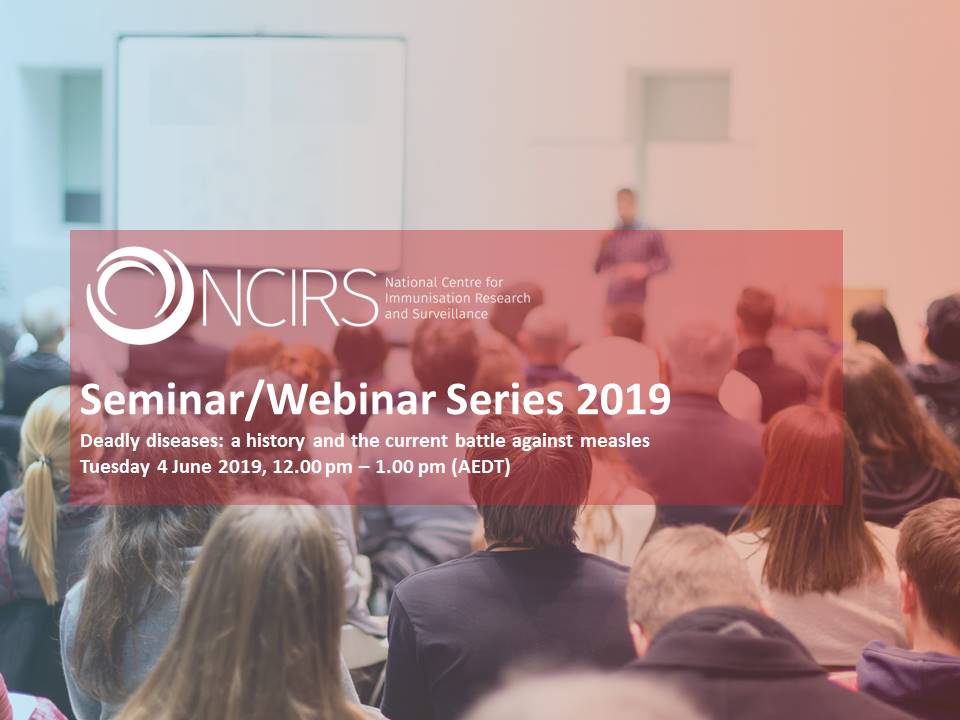 NCIRS National Centre for Immunisation Research and Surveillance

Seminar/Webinar Series 2019

Deadly diseases: a history and the current battle against measles
Tuesday 4 June 2019, 12.00 pm – 1.00 pm (AEDT)